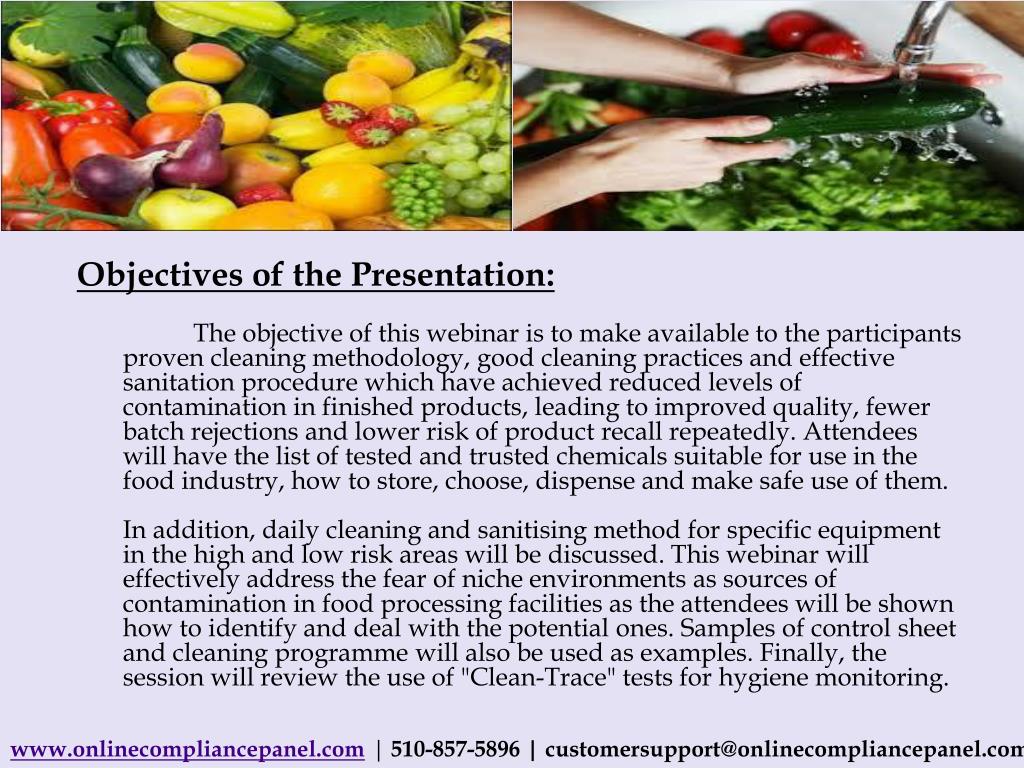 Objectives of the Presentation:

The objective of this webinar is to make available to the participants proven cleaning methodology, good cleaning practices and effective sanitation procedure which have achieved reduced levels of contamination in finished products, leading to improved quality, fewer batch rejections and lower risk of product recall repeatedly. Attendees will have the list of tested and trusted chemicals suitable for use in the food industry, how to store, choose, dispense and make safe use of them.

In addition, daily cleaning and sanitising method for specific equipment in the high and low risk areas will be discussed. This webinar will effectively address the fear of niche environments as sources of contamination in food processing facilities as the attendees will be shown how to identify and deal with the potential ones. Samples of control sheet and cleaning programme will also be used as examples. Finally, the session will review the use of "Clean-Trace" tests for hygiene monitoring.

www.onlinecompliancepanel.com | 510-857-5896 | customersupport@onlinecompliancepanel.com